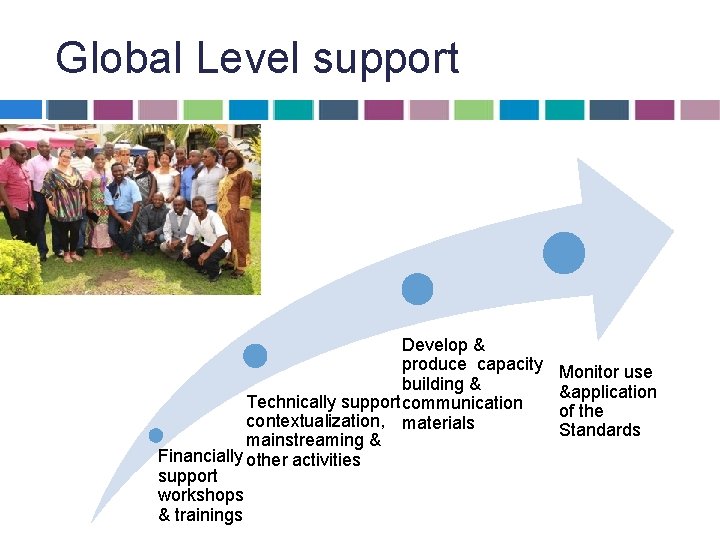 Global Level support

Financially support workshops & trainings

Technically support contextualization, mainstreaming & other activities

Develop & produce capacity building & communication materials

Monitor use &application of the Standards